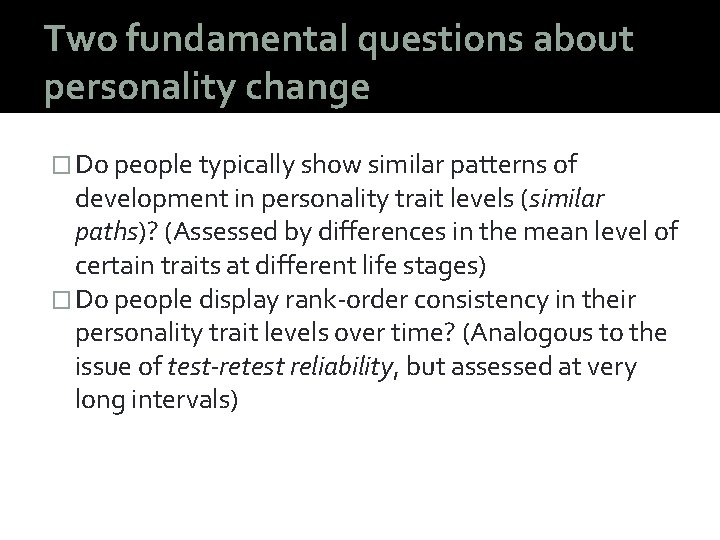 Two fundamental questions about personality change

□ Do people typically show similar patterns of development in personality trait levels (similar paths)? (Assessed by differences in the mean level of certain traits at different life stages)

□ Do people display rank-order consistency in their personality trait levels over time? (Analogous to the issue of test-retest reliability, but assessed at very long intervals)